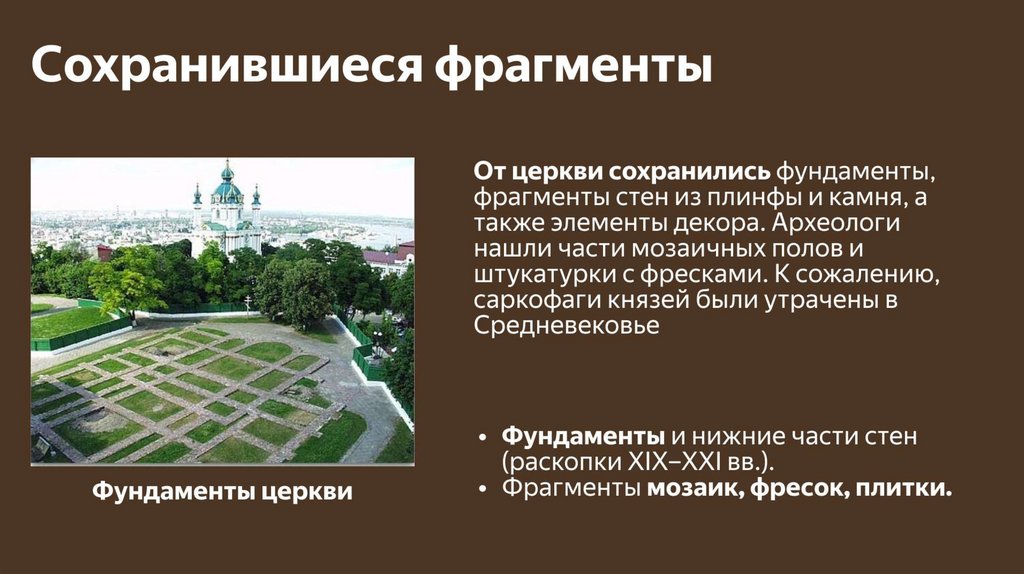 Сохранившиеся фрагменты

Фундаменты церкви

От церкви сохранились фундаменты, фрагменты стен из плинфы и камня, а также элементы декора. Археологи нашли части мозаичных полов и штукатурки с фресками. К сожалению, саркофаги князей были утрачены в Средневековье

• Фундаменты и нижние части стен (раскопки XIX–XXI вв.).
• Фрагменты мозаик, фресок, плитки.